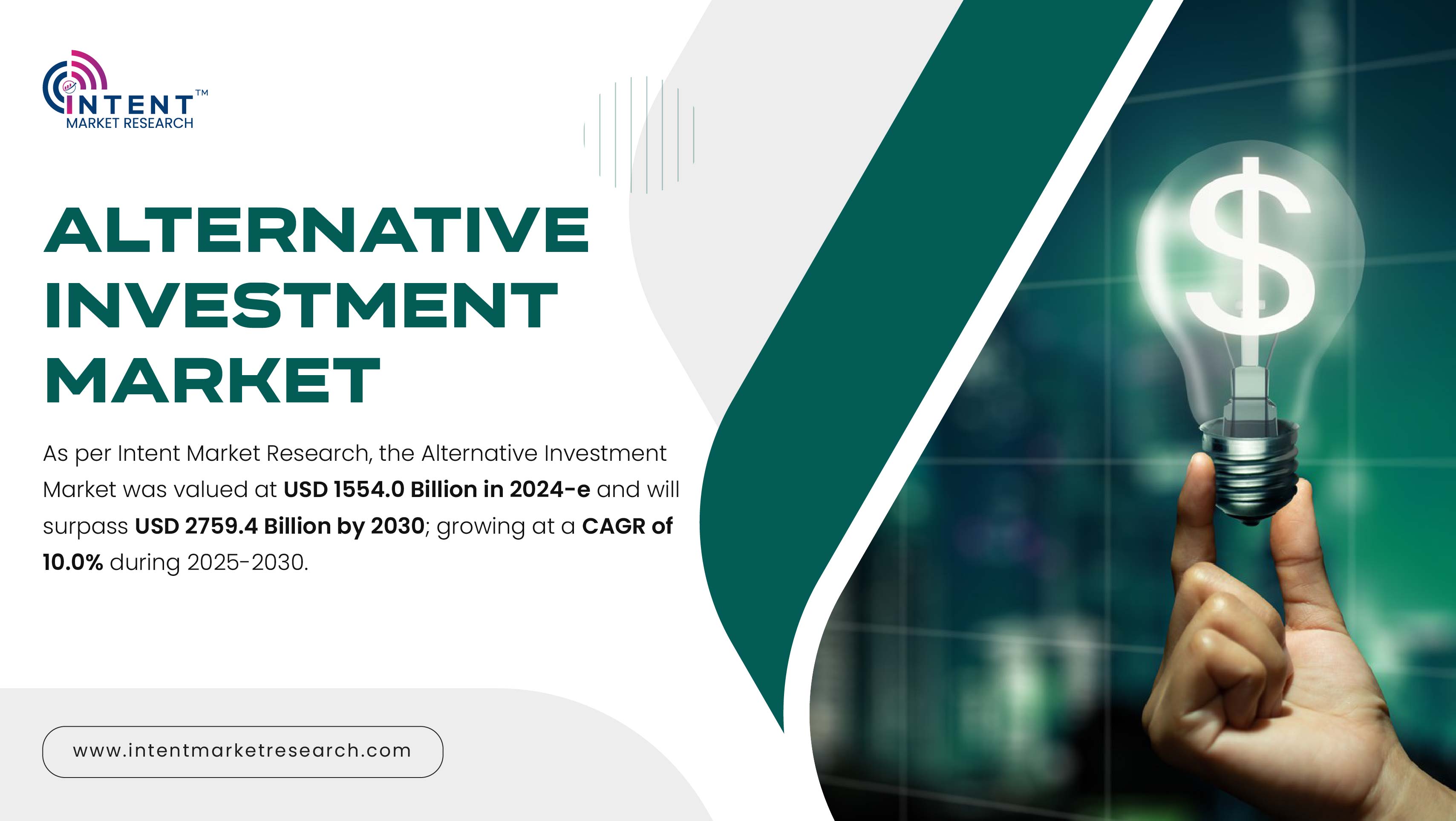 INTENT™
MARKET RESEARCH

ALTERNATIVE INVESTMENT MARKET

As per Intent Market Research, the Alternative Investment Market was valued at USD 1554.0 Billion in 2024-e and will surpass USD 2759.4 Billion by 2030; growing at a CAGR of 10.0% during 2025-2030.

www.intentmarketresearch.com

$